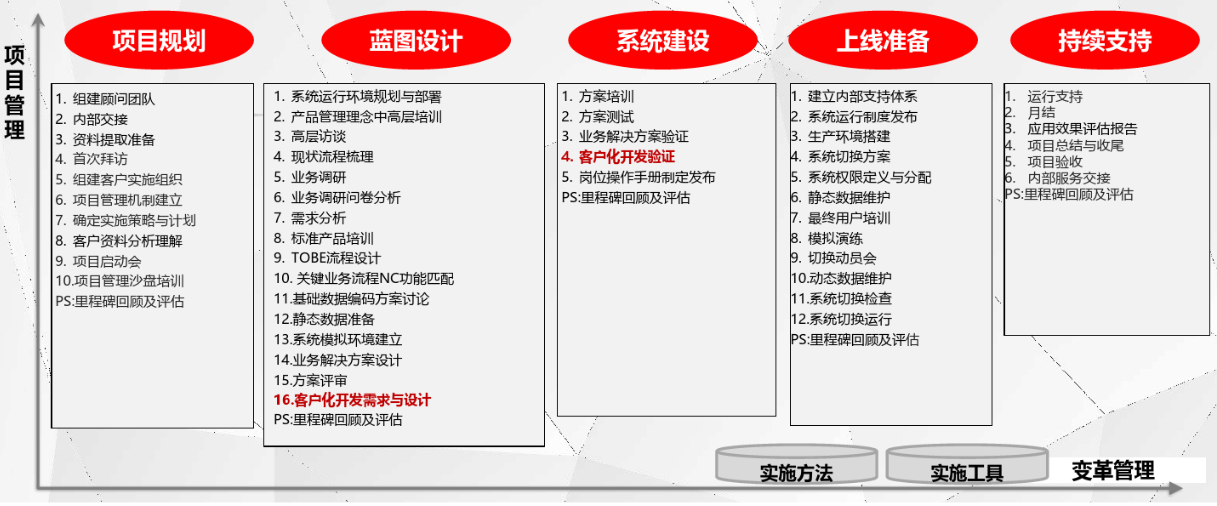 项目管理

项目规划

1. 组建顾问团队
2. 内部交接
3. 资料提取准备
4. 首次拜访
5. 组建客户实施组织
6. 项目管理机制建立
7. 确定实施策略与计划
8. 客户资料分析理解
9. 项目启动会
10.项目管理沙盘培训
PS:里程碑回顾及评估

蓝图设计

1. 系统运行环境规划与部署
2. 产品管理理念中高层培训
3. 高层访谈
4. 现状流程梳理
5. 业务调研
6. 业务调研问卷分析
7. 需求分析
8. 标准产品培训
9. TOBE流程设计
10. 关键业务流程NC功能匹配
11.基础数据编码方案讨论
12.静态数据准备
13.系统模拟环境建立
14.业务解决方案设计
15.方案评审
16.客户化开发需求与设计
PS:里程碑回顾及评估

系统建设

1. 方案培训
2. 方案测试
3. 业务解决方案验证
4. 客户化开发验证
5. 岗位操作手册制定发布
PS:里程碑回顾及评估

上线准备

1. 建立内部支持体系
2. 系统运行制度发布
3. 生产环境搭建
4. 系统切换方案
5. 系统权限定义与分配
6. 静态数据维护
7. 最终用户培训
8. 模拟演练
9. 切换动员会
10.动态数据维护
11.系统切换检查
12.系统切换运行
PS:里程碑回顾及评估

持续支持

1. 运行支持
2. 月结
3. 应用效果评估报告
4. 项目总结与收尾
5. 项目验收
6. 内部服务交接
PS:里程碑回顾及评估

实施方法
实施工具
变革管理